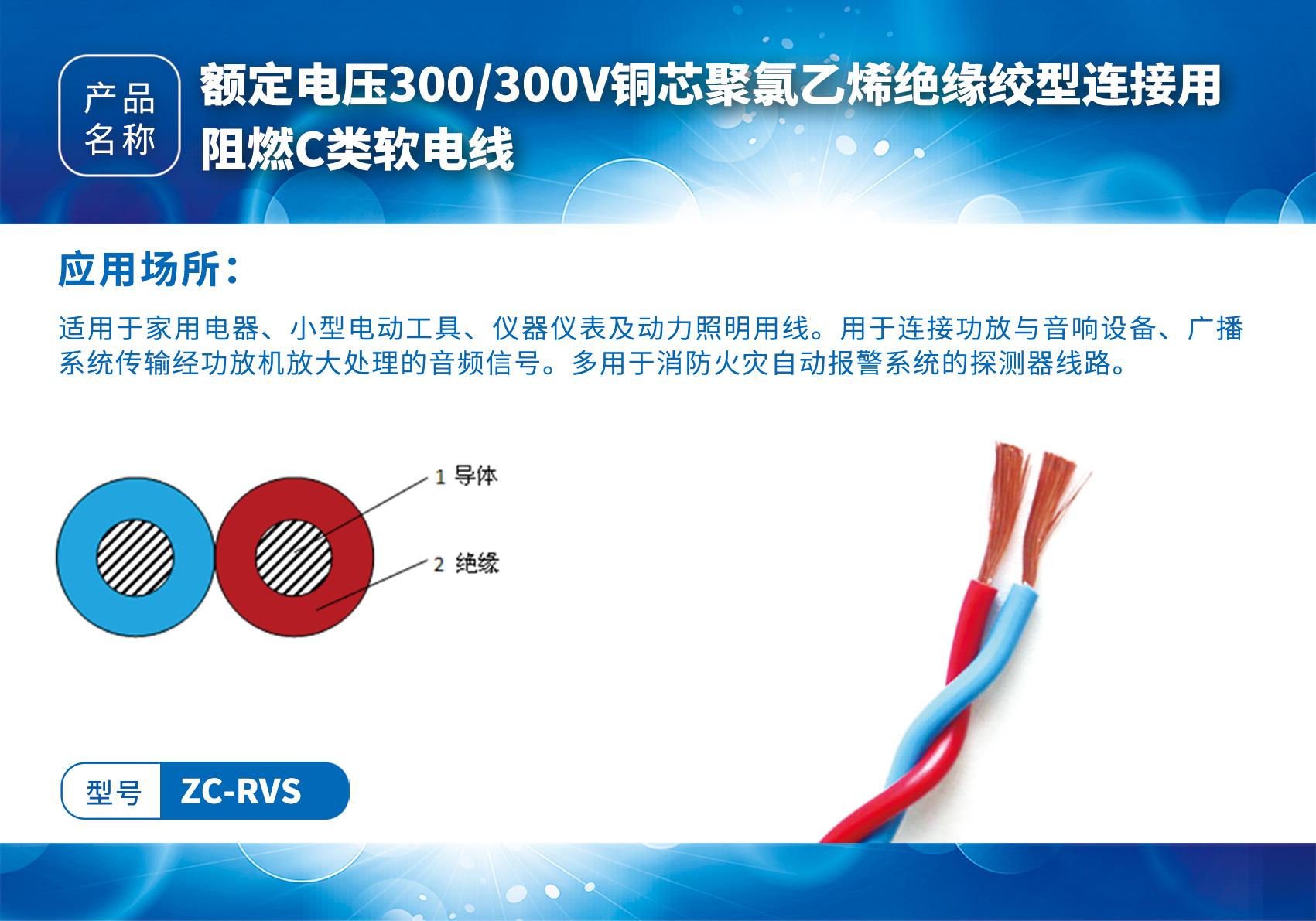 产品名称

额定电压300/300V铜芯聚氯乙烯绝缘绞型连接用阻燃C类软电线

应用场所：

适用于家用电器、小型电动工具、仪器仪表及动力照明用线。用于连接功放与音响设备、广播系统传输经功放机放大处理的音频信号。多用于消防火灾自动报警系统的探测器线路。

1 导体

2 绝缘

型号 ZC-RVS